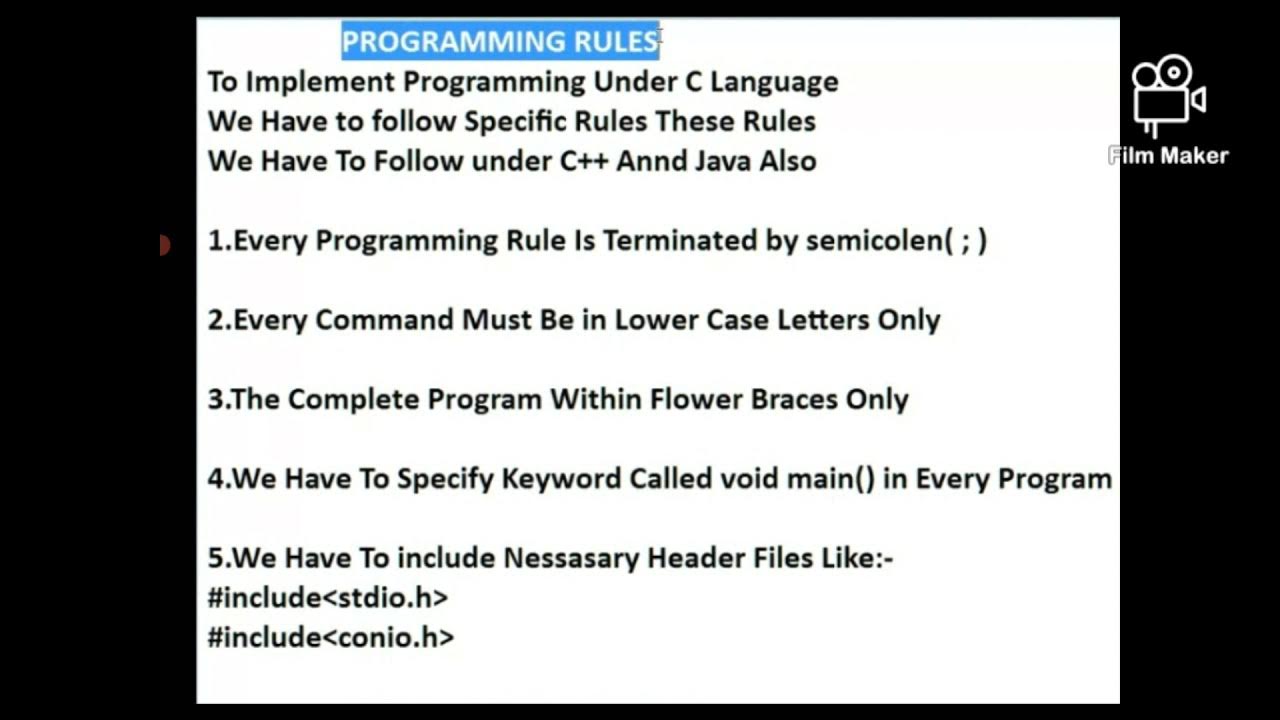 PROGRAMMING RULES

To Implement Programming Under C Language We Have to follow Specific Rules These Rules We Have To Follow under C++ Annd Java Also

1.Every Programming Rule Is Terminated by semicolen( ; )

2.Every Command Must Be in Lower Case Letters Only

3.The Complete Program Within Flower Braces Only

4.We Have To Specify Keyword Called void main() in Every Program

5.We Have To include Nessasary Header Files Like:-
#include<stdio.h>
#include<conio.h>

Film Maker